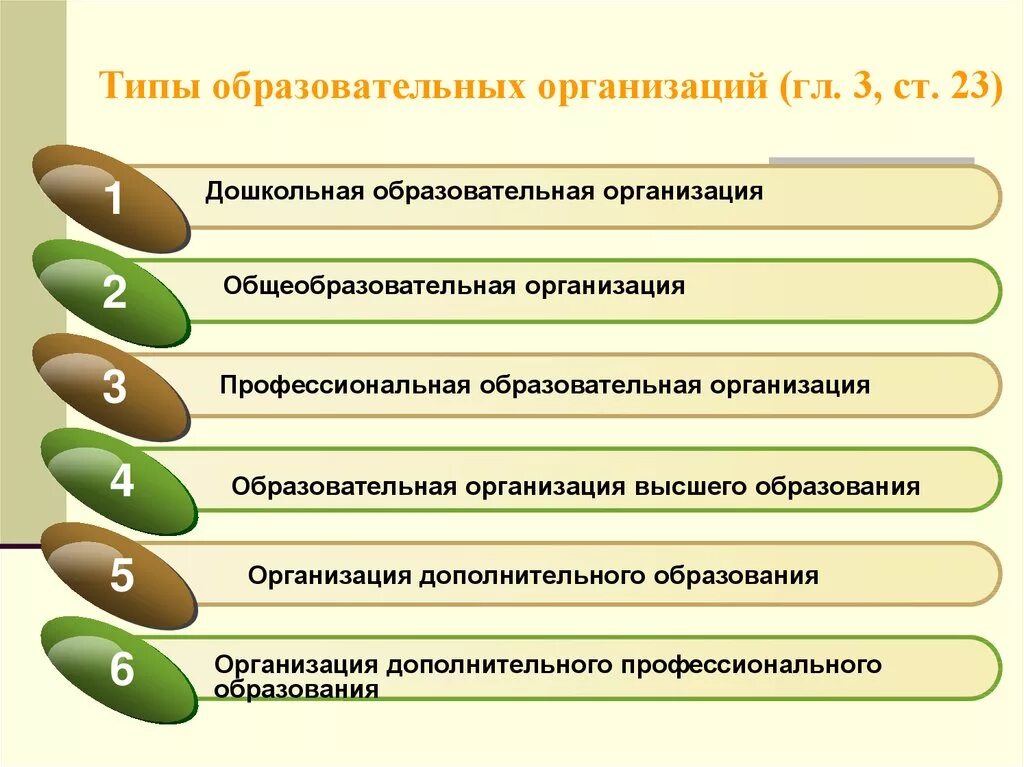 Типы образовательных организаций (гл. 3, ст. 23)

1 Дошкольная образовательная организация

2 Общеобразовательная организация

3 Профессиональная образовательная организация

4 Образовательная организация высшего образования

5 Организация дополнительного образования

6 Организация дополнительного профессионального образования